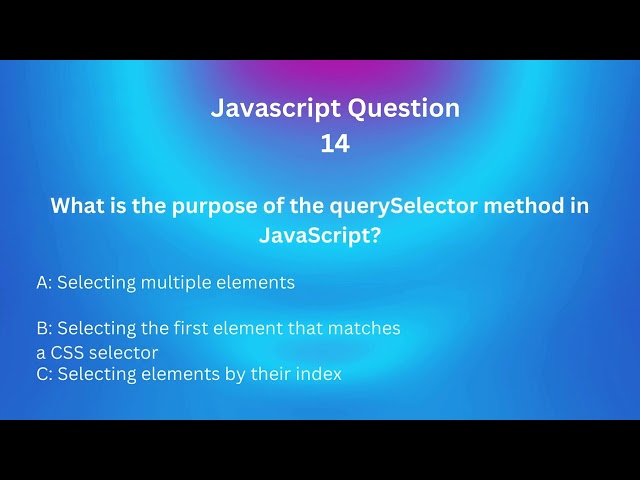 Javascript Question
14

What is the purpose of the querySelector method in JavaScript?

A: Selecting multiple elements

B: Selecting the first element that matches a CSS selector
C: Selecting elements by their index